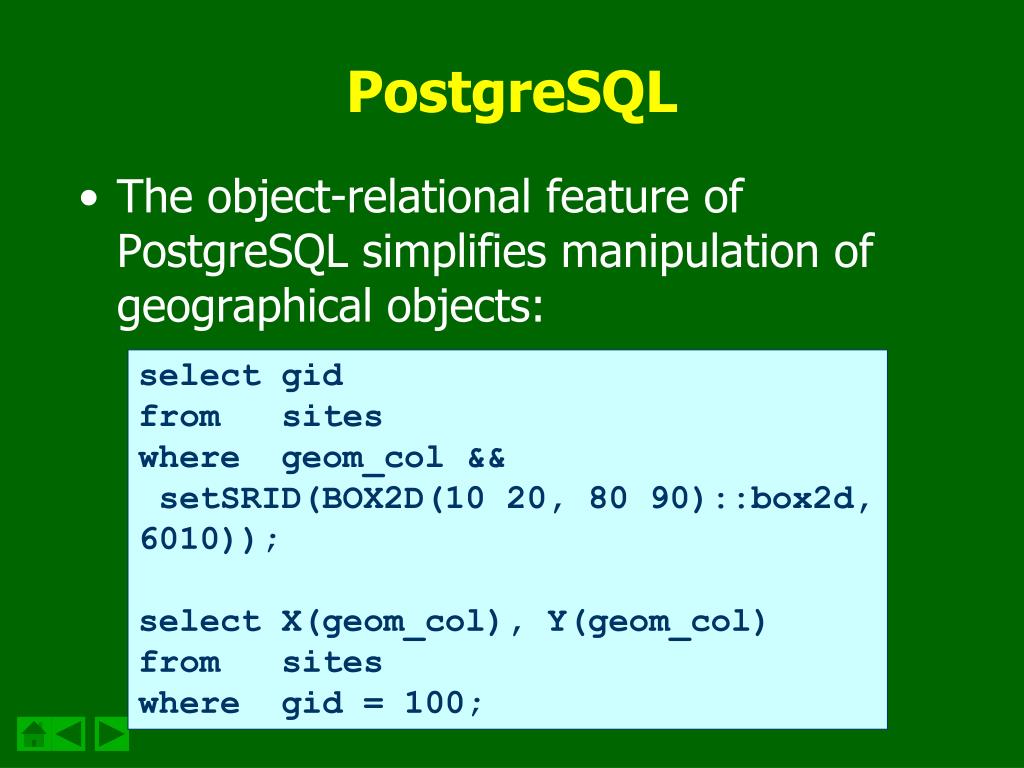 PostgreSQL

• The object-relational feature of PostgreSQL simplifies manipulation of geographical objects:

select gid
from   sites
where  geom_col &&
 setSRID(BOX2D(10 20, 80 90)::box2d, 6010));

select X(geom_col), Y(geom_col)
from   sites
where  gid = 100;